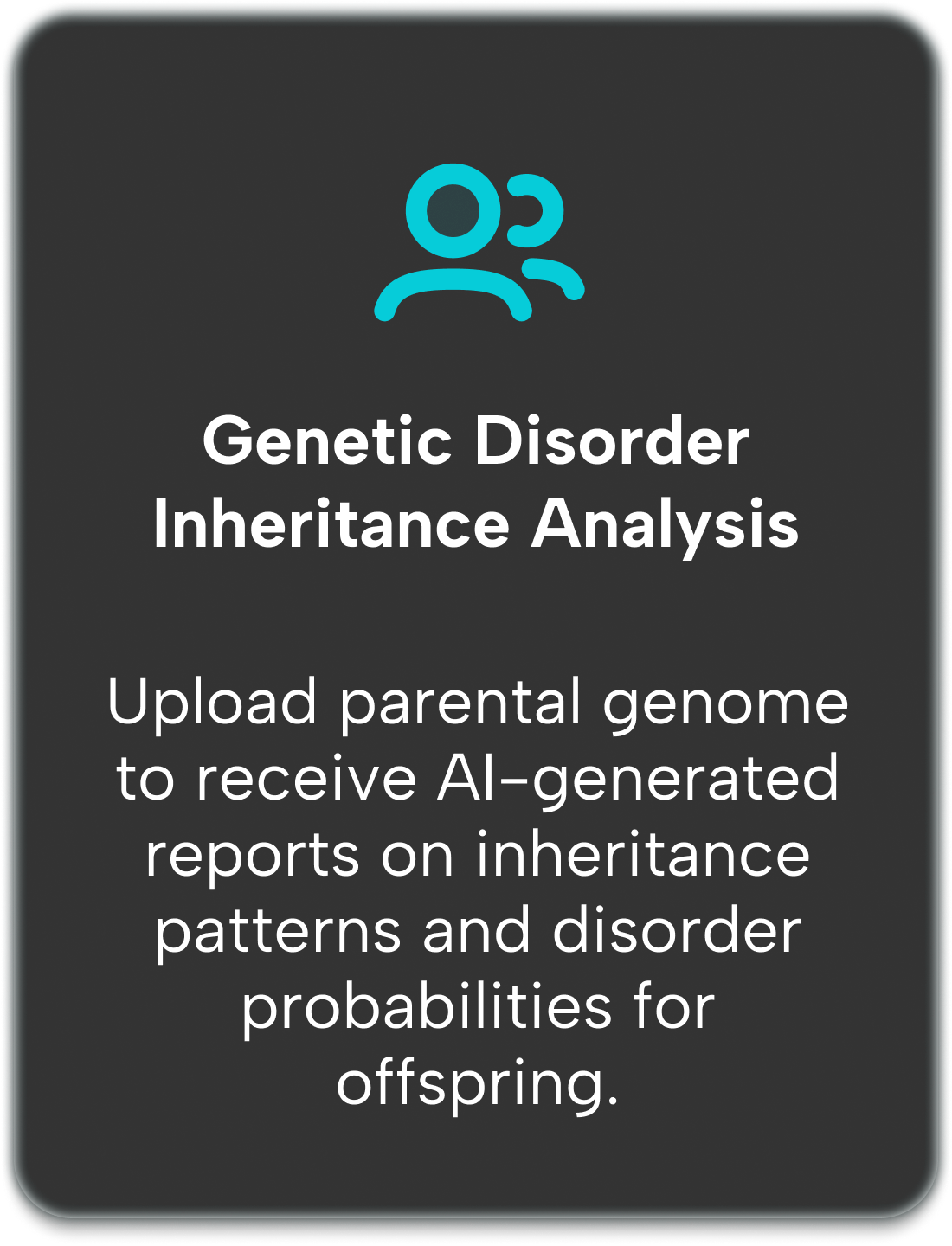 Genetic Disorder Inheritance Analysis

Upload parental genome to receive AI-generated reports on inheritance patterns and disorder probabilities for offspring.